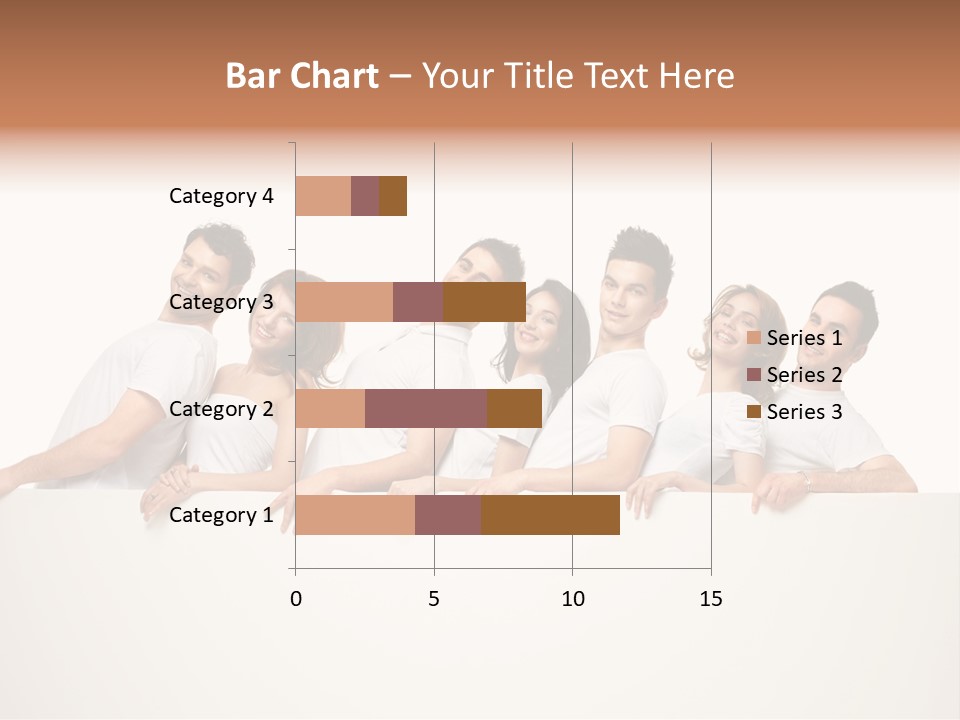 Bar Chart – Your Title Text Here

Category 4
Category 3
Category 2
Category 1

0
5
10
15

Series 1
Series 2
Series 3